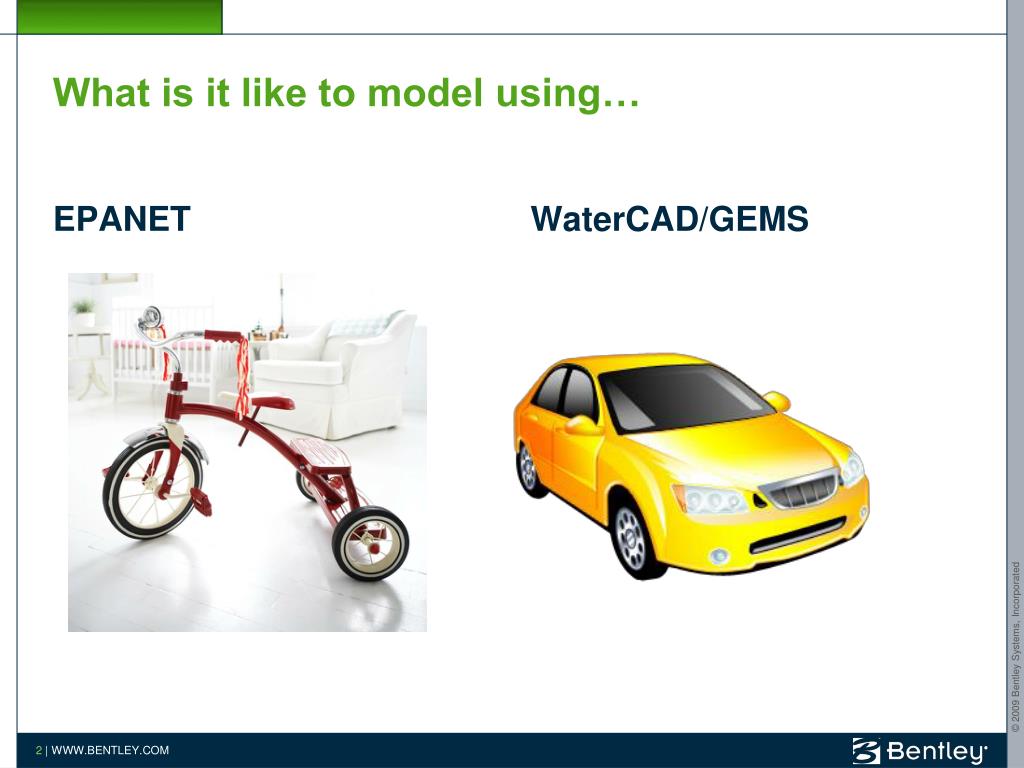 What is it like to model using…

EPANET

WaterCAD/GEMS

© 2009 Bentley Systems, Incorporated

2 | WWW.BENTLEY.COM

Bentley